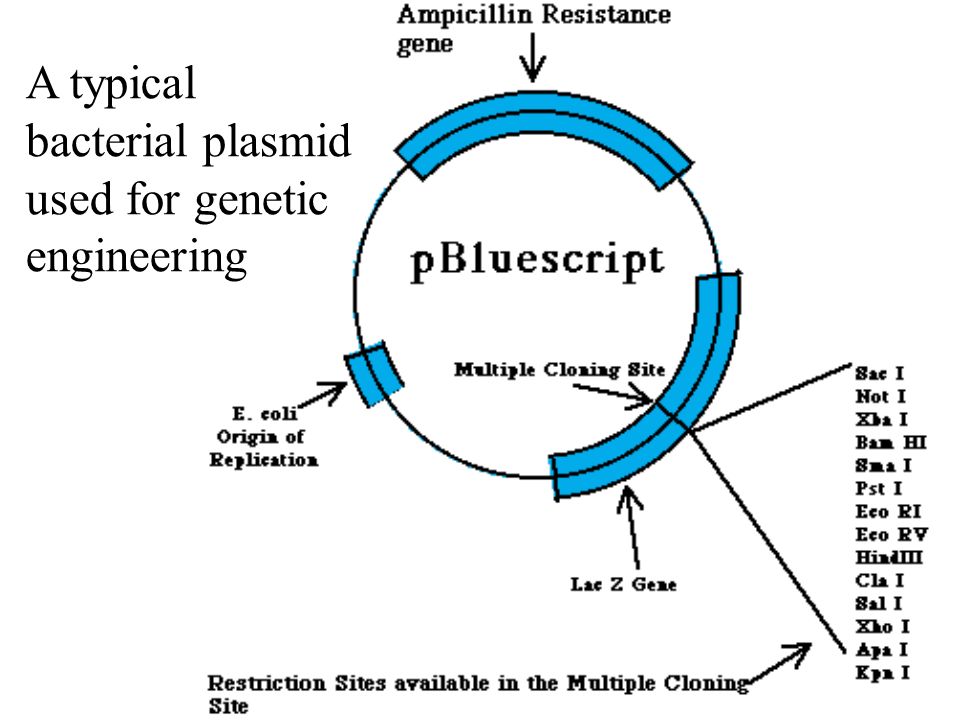 A typical bacterial plasmid used for genetic engineering

Ampicillin Resistance gene

pBluescript

Multiple Cloning Site

E. coli Origin of Replication

Lac Z Gene

Sac I
Not I
Xba I
Bam HI
Sma I
Pst I
Eco RI
Eco RV
HindIII
Cla I
Sal I
Xho I
Apa I
Kpn I

Restriction Sites available in the Multiple Cloning Site